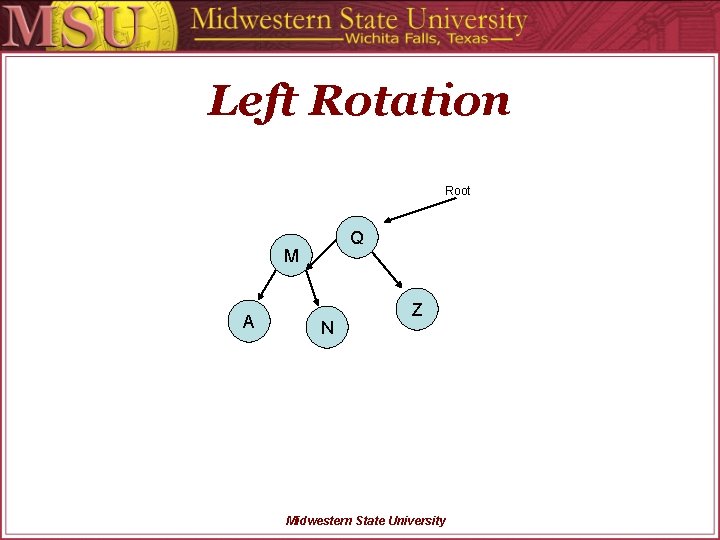 MSU Midwestern State University
Wichita Falls, Texas

Left Rotation

Root

Q

M

Z

A

N

Midwestern State University